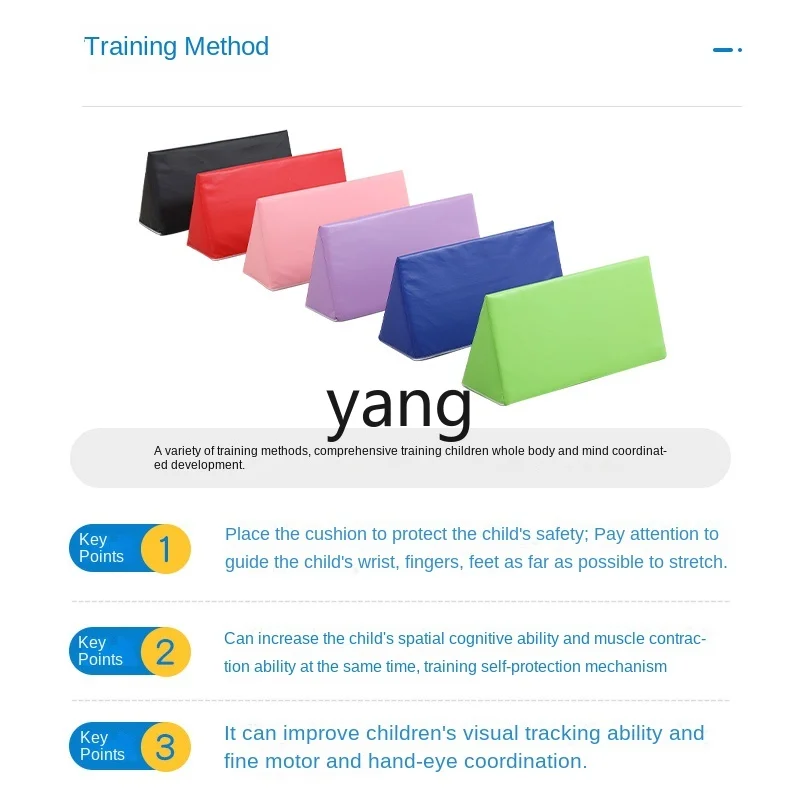 Training Method

yang

A variety of training methods, comprehensive training children whole body and mind coordinated development.

Key Points 1

Place the cushion to protect the child's safety; Pay attention to guide the child's wrist, fingers, feet as far as possible to stretch.

Key Points 2

Can increase the child's spatial cognitive ability and muscle contraction ability at the same time, training self-protection mechanism

Key Points 3

It can improve children's visual tracking ability and fine motor and hand-eye coordination.